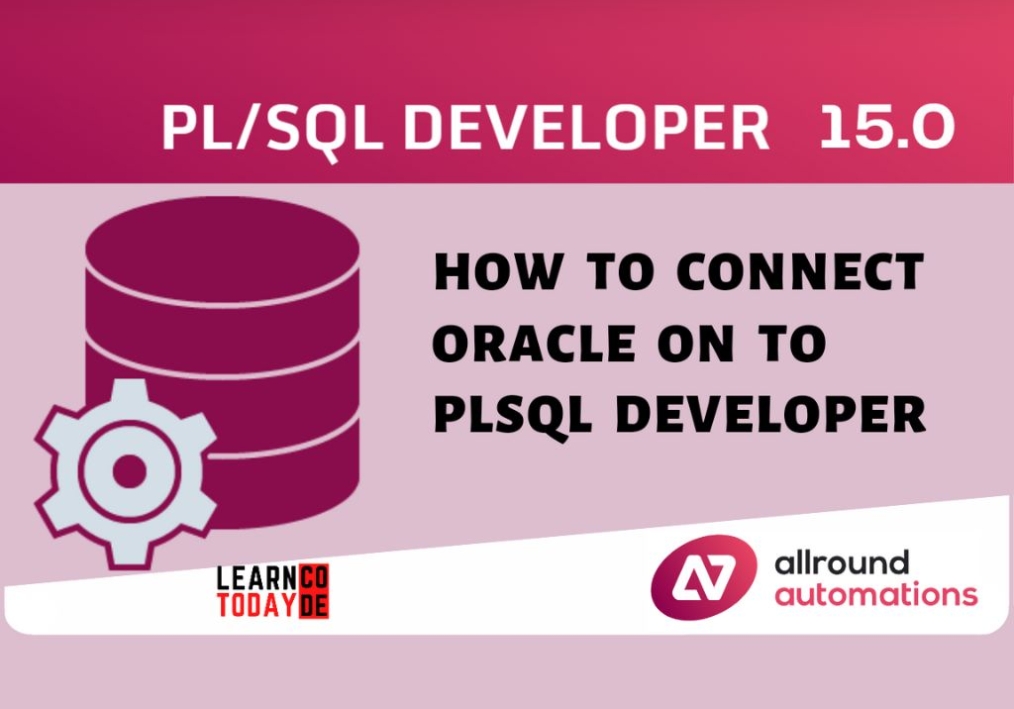 PL/SQL DEVELOPER 15.0

HOW TO CONNECT ORACLE ON TO PLSQL DEVELOPER

LEARN CO
TODAY DE

allround
automations